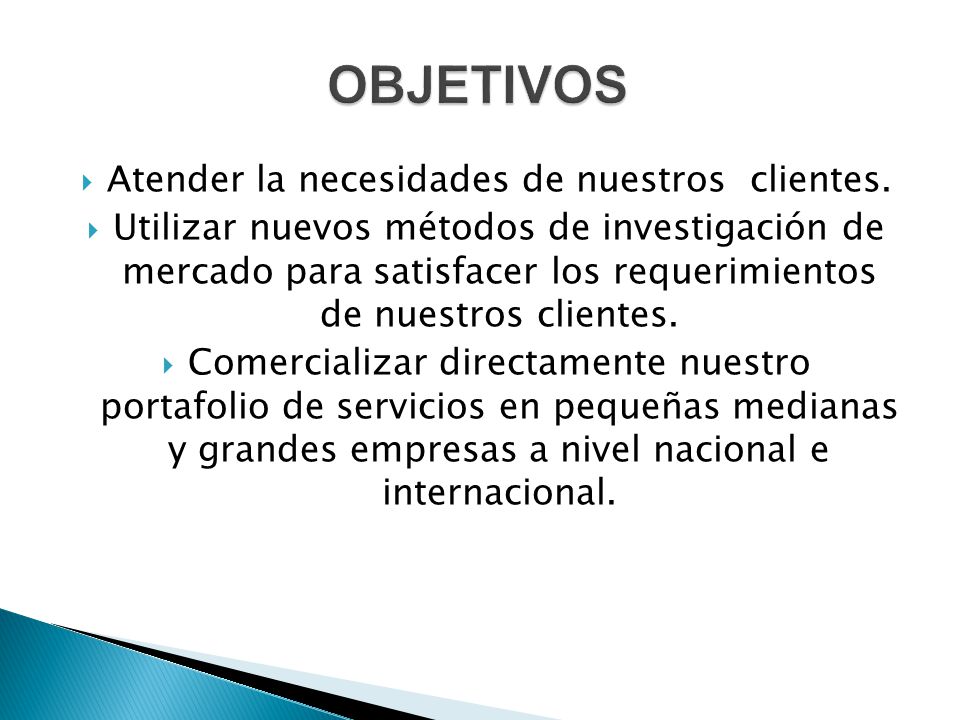 OBJETIVOS

Atender la necesidades de nuestros clientes.

Utilizar nuevos métodos de investigación de mercado para satisfacer los requerimientos de nuestros clientes.

Comercializar directamente nuestro portafolio de servicios en pequeñas medianas y grandes empresas a nivel nacional e internacional.